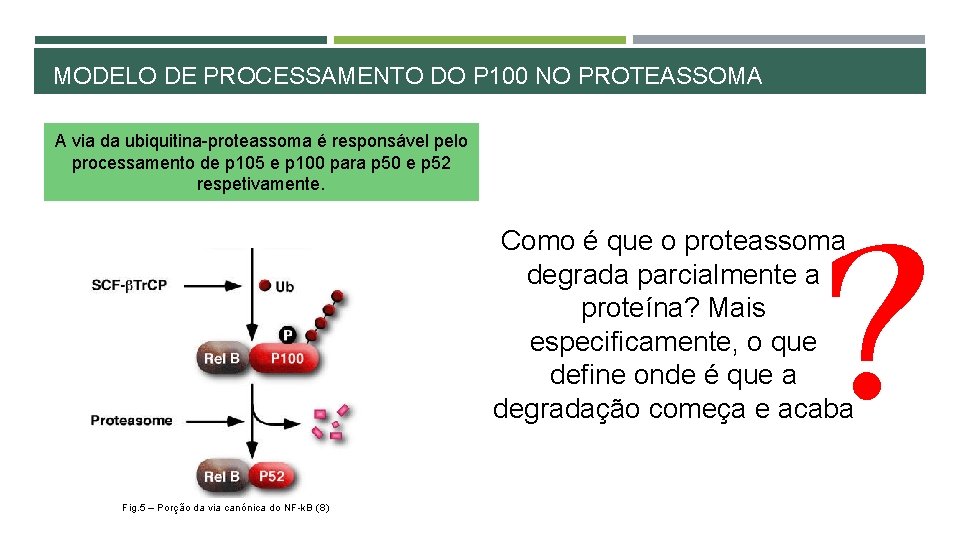 MODELO DE PROCESSAMENTO DO P100 NO PROTEASSOMA

A via da ubiquitina-proteassoma é responsável pelo processamento de p105 e p100 para p50 e p52 respetivamente.

SCF-βTrCP

Ub

P

Rel B

P100

Proteasome

Rel B

P52

Fig.5 – Porção da via canónica do NF-kB (8)

Como é que o proteassoma degrada parcialmente a proteína? Mais especificamente, o que define onde é que a degradação começa e acaba

?